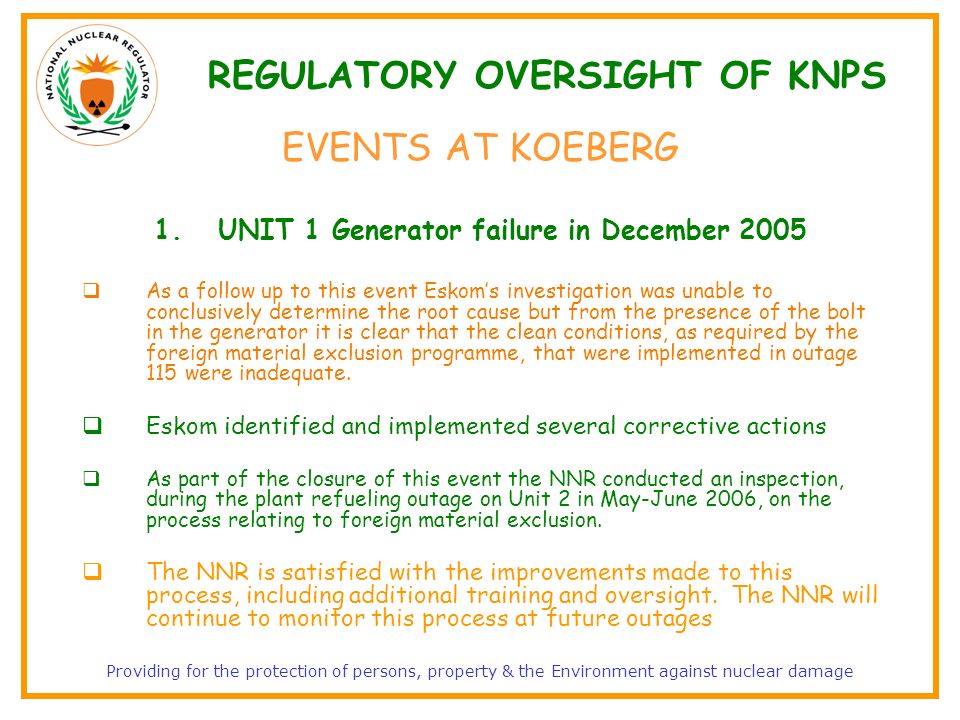 NATIONAL NUCLEAR REGULATOR

REGULATORY OVERSIGHT OF KNPS

EVENTS AT KOEBERG

1. UNIT 1 Generator failure in December 2005

❑ As a follow up to this event Eskom's investigation was unable to conclusively determine the root cause but from the presence of the bolt in the generator it is clear that the clean conditions, as required by the foreign material exclusion programme, that were implemented in outage 115 were inadequate.

❑ Eskom identified and implemented several corrective actions

❑ As part of the closure of this event the NNR conducted an inspection, during the plant refueling outage on Unit 2 in May-June 2006, on the process relating to foreign material exclusion.

❑ The NNR is satisfied with the improvements made to this process, including additional training and oversight. The NNR will continue to monitor this process at future outages

Providing for the protection of persons, property & the Environment against nuclear damage